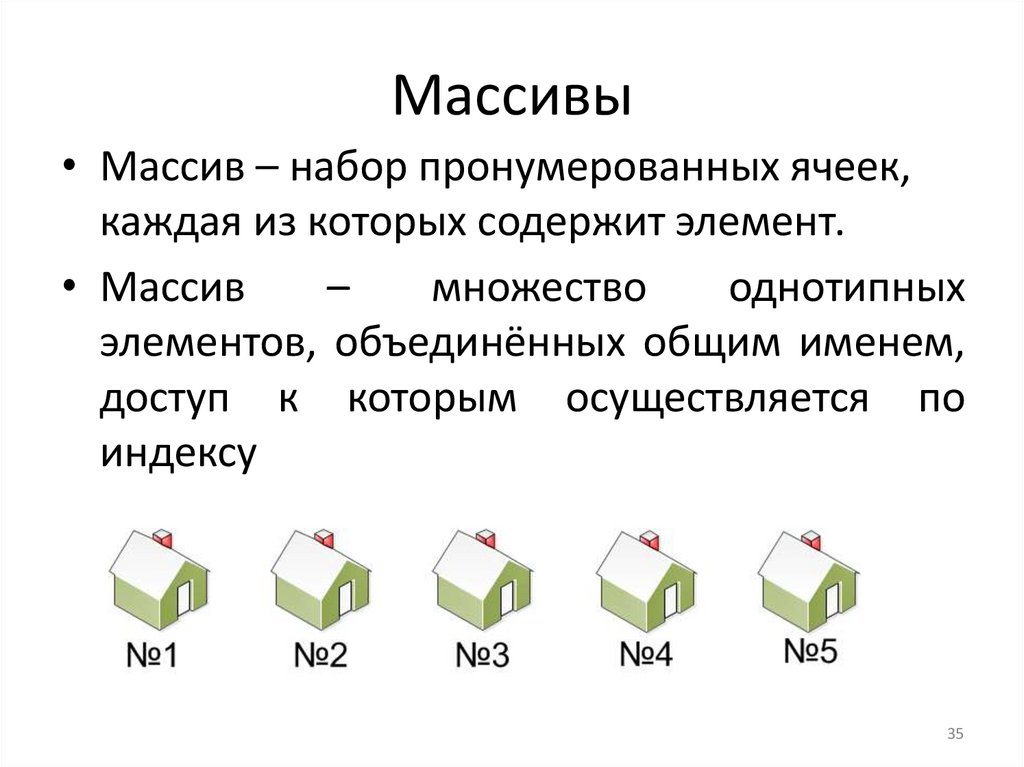 Массивы

• Массив – набор пронумерованных ячеек, каждая из которых содержит элемент.

• Массив – множество однотипных элементов, объединённых общим именем, доступ к которым осуществляется по индексу

№1 №2 №3 №4 №5

35